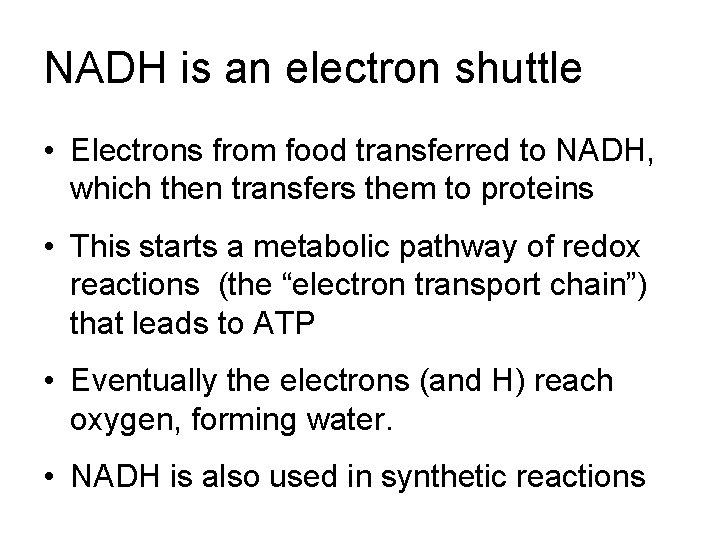 NADH is an electron shuttle

• Electrons from food transferred to NADH, which then transfers them to proteins

• This starts a metabolic pathway of redox reactions  (the “electron transport chain”) that leads to ATP

• Eventually the electrons (and H) reach oxygen, forming water.

• NADH is also used in synthetic reactions